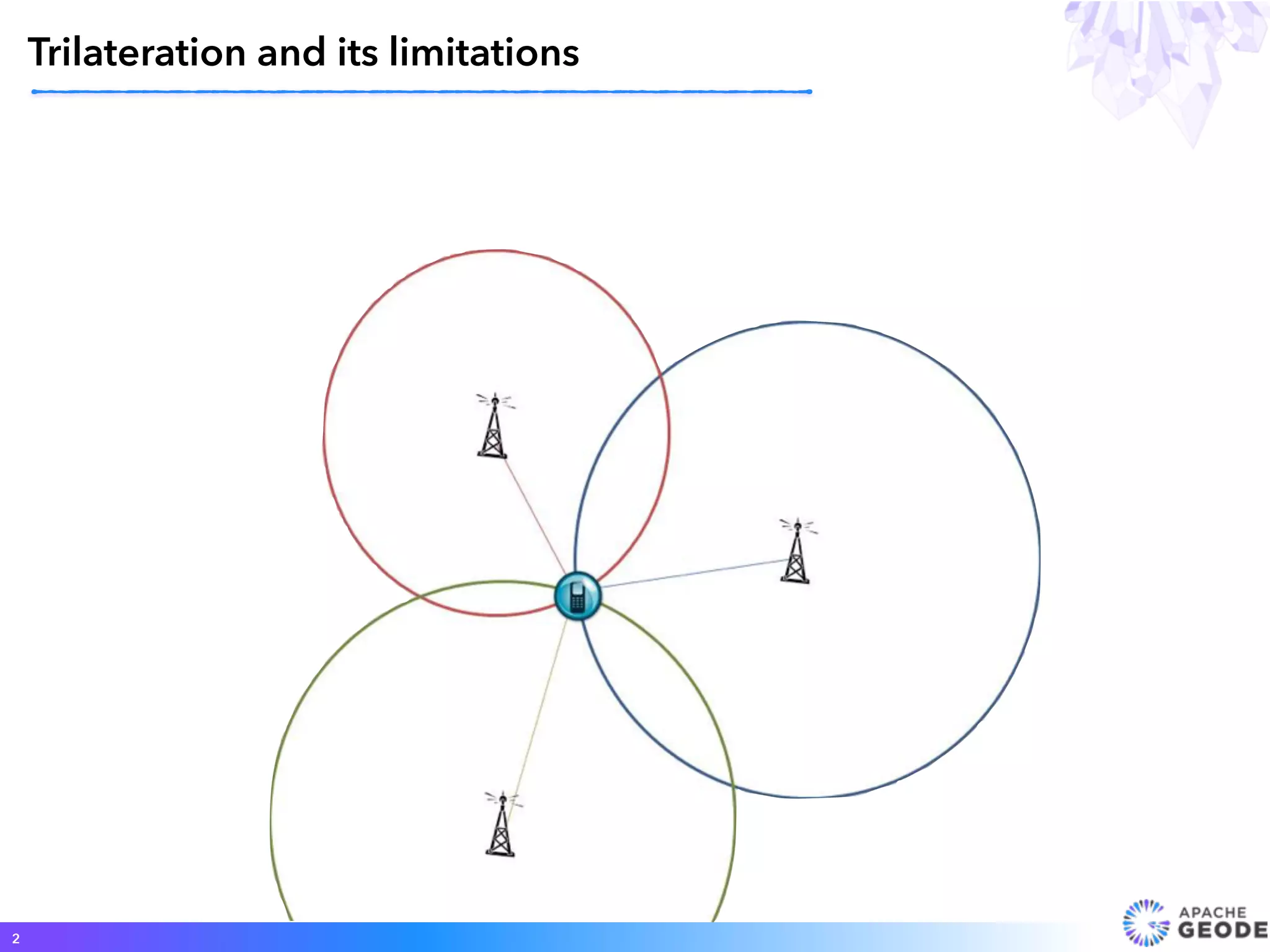 Trilateration and its limitations

2

APACHE
GEODE